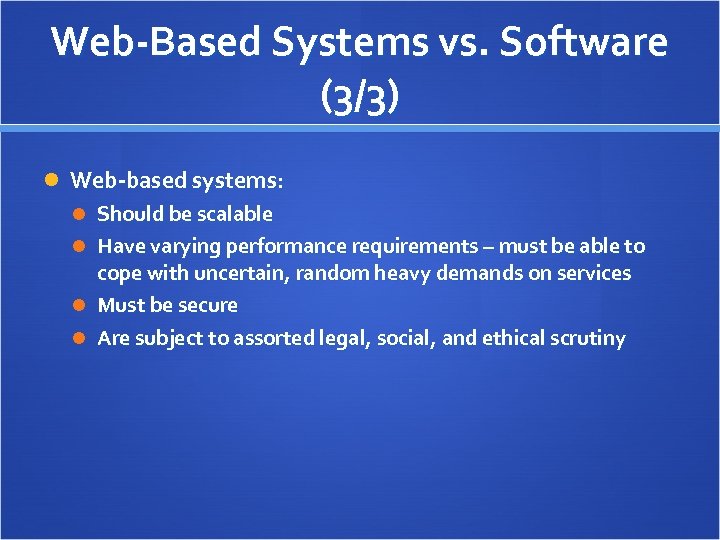 Web-Based Systems vs. Software (3/3)

Web-based systems:

Should be scalable

Have varying performance requirements – must be able to cope with uncertain, random heavy demands on services

Must be secure

Are subject to assorted legal, social, and ethical scrutiny